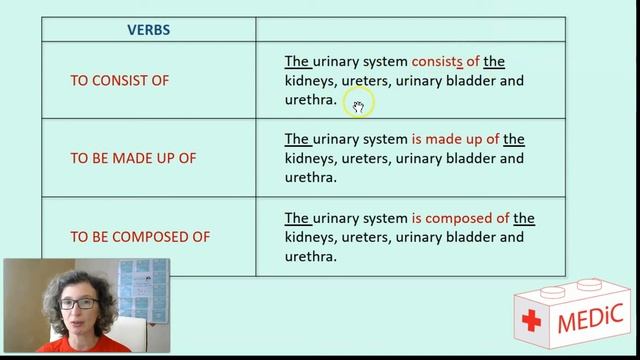 | VERBS | |
|---|---|
| TO CONSIST OF | The urinary system consists of the kidneys, ureters, urinary bladder and urethra. |
| TO BE MADE UP OF | The urinary system is made up of the kidneys, ureters, urinary bladder and urethra. |
| TO BE COMPOSED OF | The urinary system is composed of the kidneys, ureters, urinary bladder and urethra. |

MEDiC